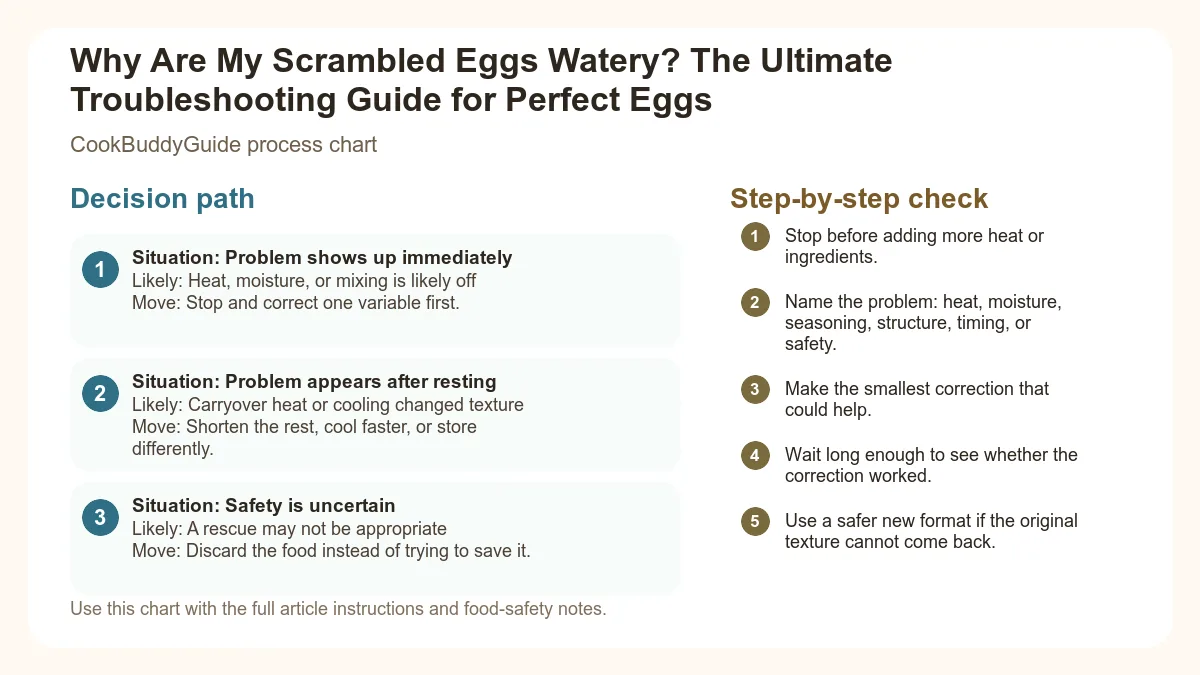 Why Are My Scrambled Eggs Watery? The Ultimate Troubleshooting Guide for Perfect Eggs

CookBuddyGuide process chart

Decision path

1
Situation: Problem shows up immediately
Likely: Heat, moisture, or mixing is likely off
Move: Stop and correct one variable first.

2
Situation: Problem appears after resting
Likely: Carryover heat or cooling changed texture
Move: Shorten the rest, cool faster, or store differently.

3
Situation: Safety is uncertain
Likely: A rescue may not be appropriate
Move: Discard the food instead of trying to save it.

Use this chart with the full article instructions and food-safety notes.

Step-by-step check

1 Stop before adding more heat or ingredients.

2 Name the problem: heat, moisture, seasoning, structure, timing, or safety.

3 Make the smallest correction that could help.

4 Wait long enough to see whether the correction worked.

5 Use a safer new format if the original texture cannot come back.